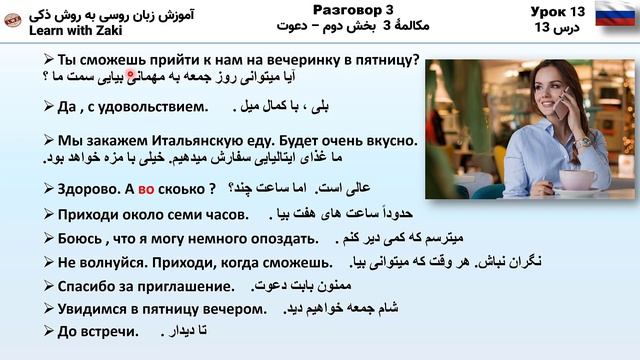 آموزش زبان روسی به روش ذکی
Learn with Zaki

Разговор 3
مکالمهٔ 3 بخش دوم – دعوت

Урок 13
درس 13

➢ Ты сможешь прийти к нам на вечеринку в пятницу?
آیا میتوانی روز جمعه به مهمانی بیایی سمت ما ؟

➢ Да , с удовольствием. بلی ، با کمال میل .

➢ Мы закажем Итальянскую еду. Будет очень вкусно.
ما غذای ایتالیایی سفارش میدهیم. خیلی با مزه خواهد بود.

➢ Здорово. А во скоько ? عالی است. اما ساعت چند؟

➢ Приходи около семи часов. حدوداً ساعت های هفت بیا .

➢ Боюсь , что я могу немного опоздать. میترسم که کمی دیر کنم .

➢ Не волнуйся. Приходи, когда сможешь. نگران نباش. هر وقت که میتوانی بیا.

➢ Спасибо за приглашение. ممنون بابت دعوت.

➢ Увидимся в пятницу вечером. شام جمعه خواهیم دید.

➢ До встречи. تا دیدار .